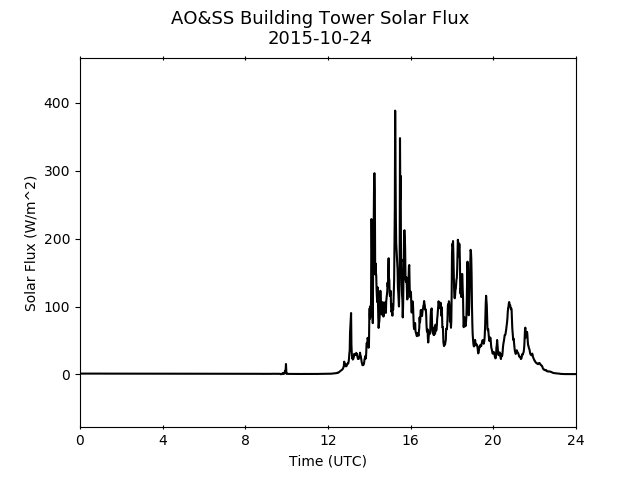 AO&SS Building Tower Solar Flux
2015-10-24

Solar Flux (W/m^2)

400
300
200
100
0

0
4
8
12
16
20
24

Time (UTC)